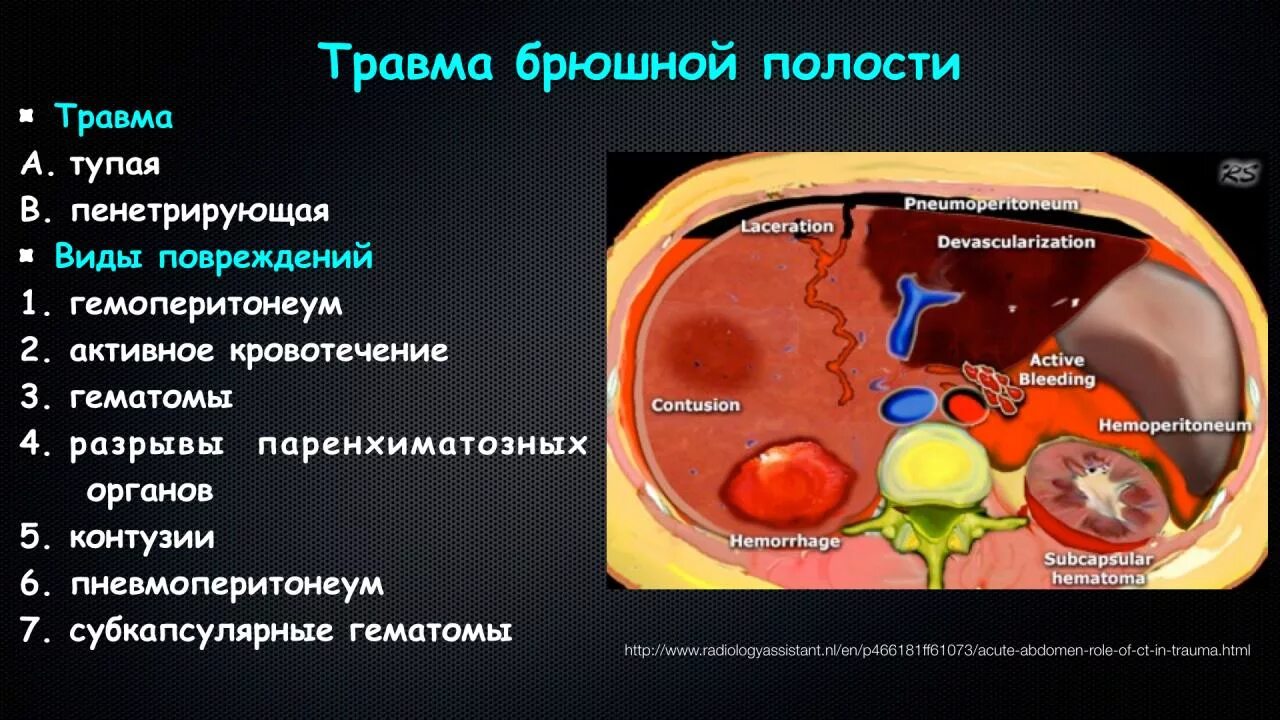 Травма брюшной полости

Травма

A. тупая

B. пенетрирующая

Виды повреждений

1. гемоперитонеум
2. активное кровотечение
3. гематомы
4. разрывы паренхиматозных органов
5. контузии
6. пневмоперитонеум
7. субкапсулярные гематомы

RS

Pneumoperitoneum

Laceration

Devascularization

Active Bleeding

Contusion

Hemoperitoneum

Hemorrhage

Subcapsular hematoma

http://www.radiologyassistant.nl/en/p466181ff61073/acute-abdomen-role-of-ct-in-trauma.html